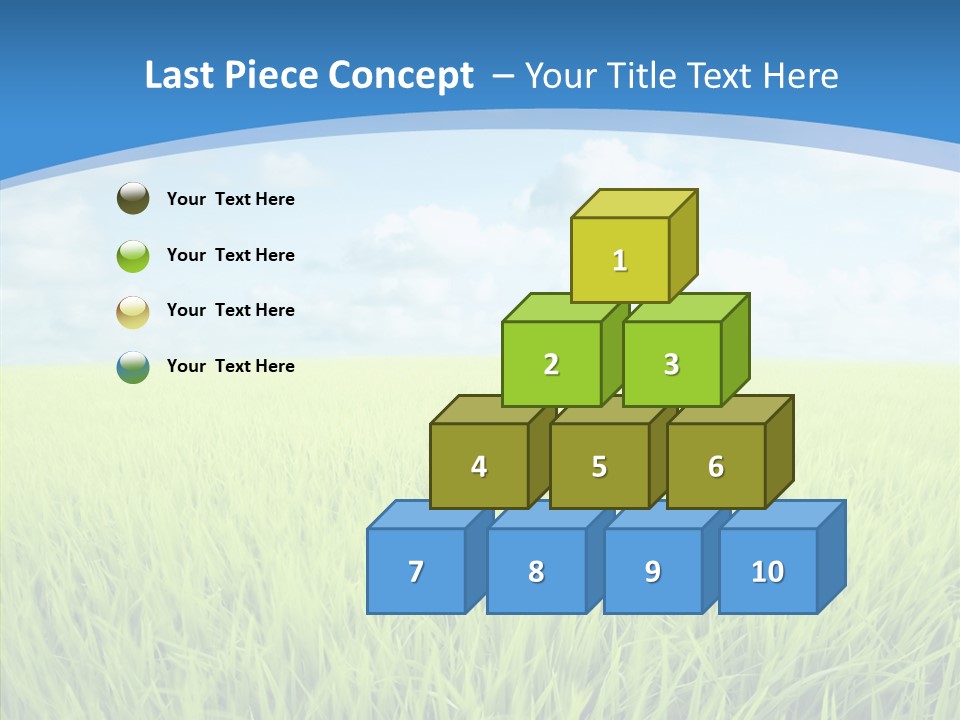 Last Piece Concept – Your Title Text Here

Your Text Here

Your Text Here

Your Text Here

Your Text Here

1

2 3

4 5 6

7 8 9 10